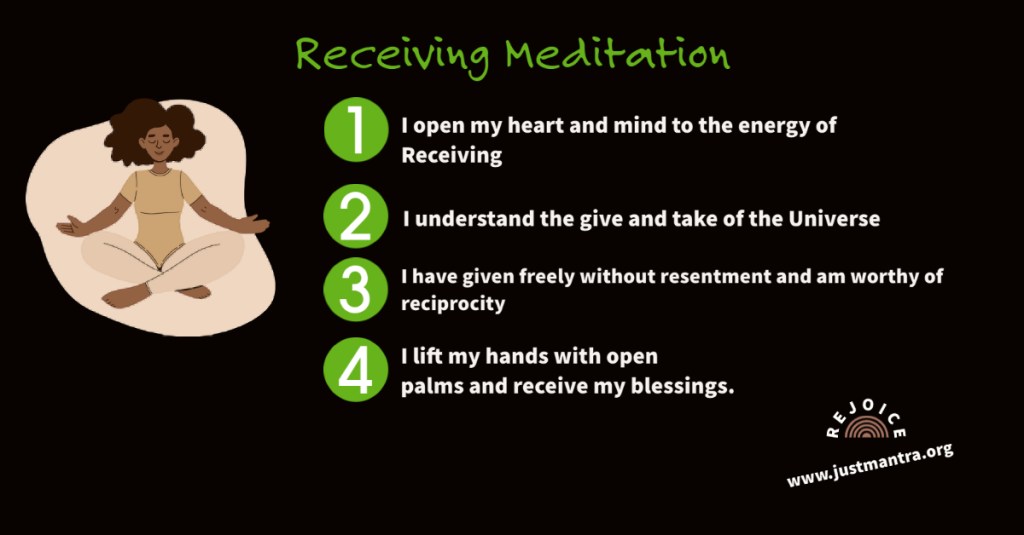 Receiving Meditation

1 I open my heart and mind to the energy of Receiving

2 I understand the give and take of the Universe

3 I have given freely without resentment and am worthy of reciprocity

4 I lift my hands with open palms and receive my blessings.

REJOICE

www.justmantra.org